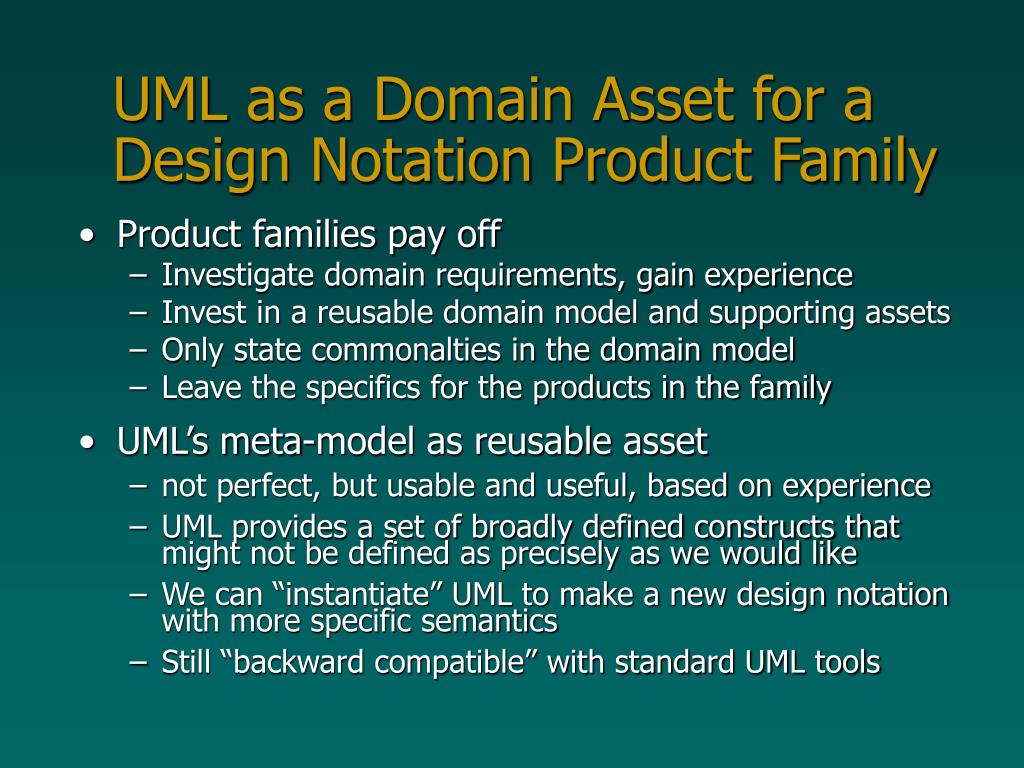 UML as a Domain Asset for a Design Notation Product Family

• Product families pay off
– Investigate domain requirements, gain experience
– Invest in a reusable domain model and supporting assets
– Only state commonalties in the domain model
– Leave the specifics for the products in the family

• UML's meta-model as reusable asset
– not perfect, but usable and useful, based on experience
– UML provides a set of broadly defined constructs that might not be defined as precisely as we would like
– We can "instantiate" UML to make a new design notation with more specific semantics
– Still "backward compatible" with standard UML tools